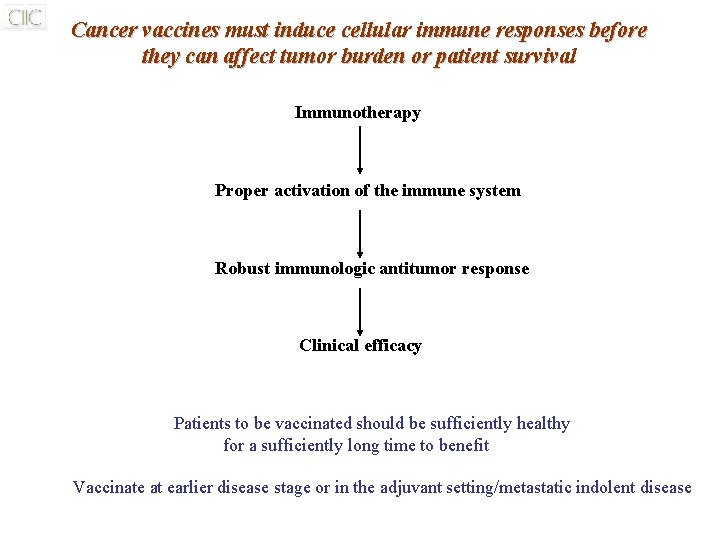 CIIC

Cancer vaccines must induce cellular immune responses before they can affect tumor burden or patient survival

Immunotherapy

Proper activation of the immune system

Robust immunologic antitumor response

Clinical efficacy

Patients to be vaccinated should be sufficiently healthy for a sufficiently long time to benefit

Vaccinate at earlier disease stage or in the adjuvant setting/metastatic indolent disease